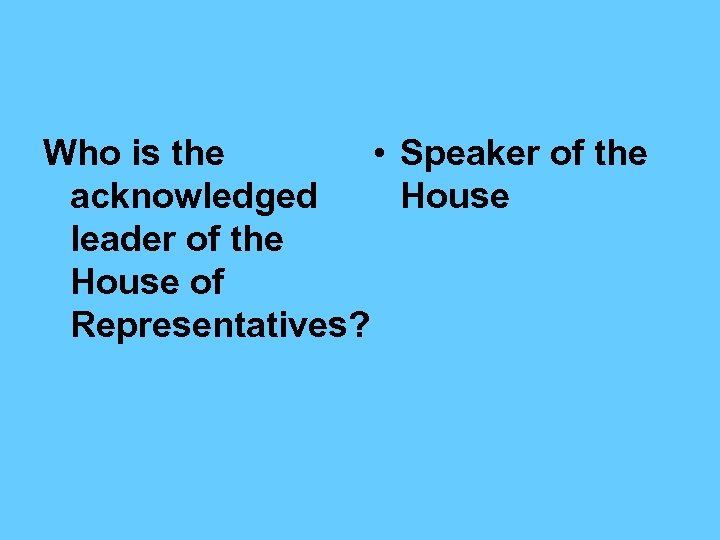 Who is the acknowledged leader of the House of Representatives?

• Speaker of the House